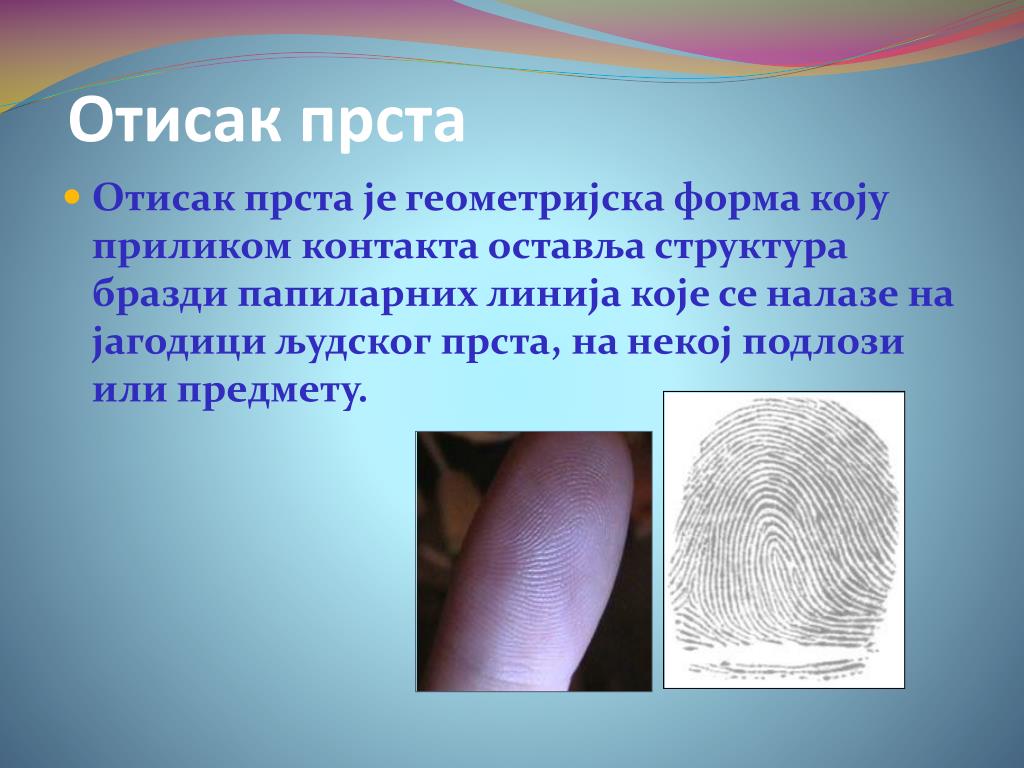 Отисак прста

Отисак прста је геометријска форма коју приликом контакта оставља структура бразди папиларних линија које се налазе на јагодици људског прста, на некој подлози или предмету.